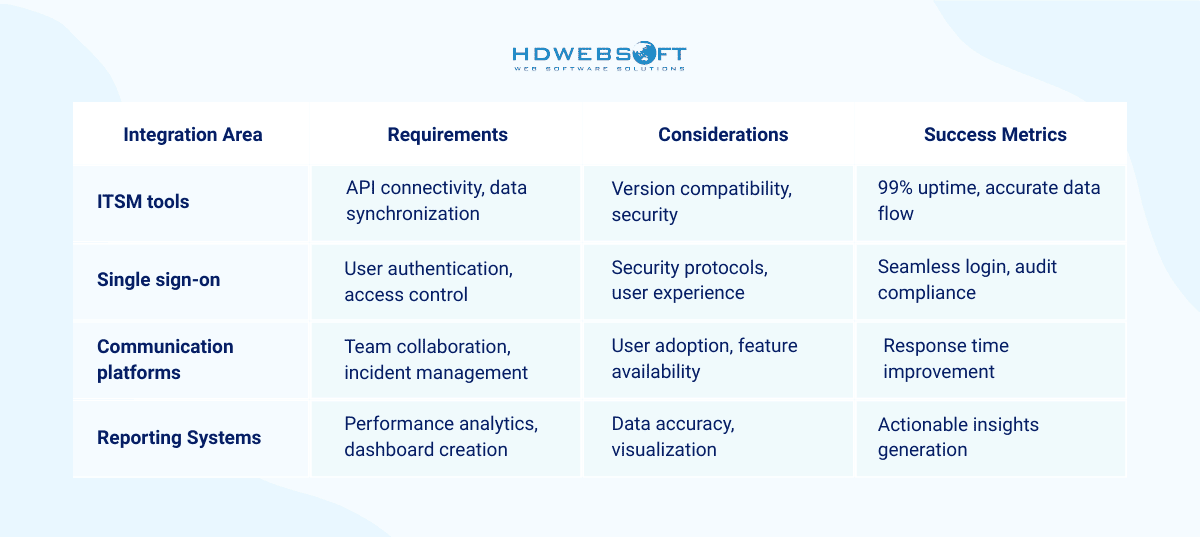 HDWEBSOFT
WEB SOFTWARE SOLUTIONS

| Integration Area | Requirements | Considerations | Success Metrics |
|---|---|---|---|
| ITSM tools | API connectivity, data synchronization | Version compatibility, security | 99% uptime, accurate data flow |
| Single sign-on | User authentication, access control | Security protocols, user experience | Seamless login, audit compliance |
| Communication platforms | Team collaboration, incident management | User adoption, feature availability | Response time improvement |
| Reporting Systems | Performance analytics, dashboard creation | Data accuracy, visualization | Actionable insights generation |